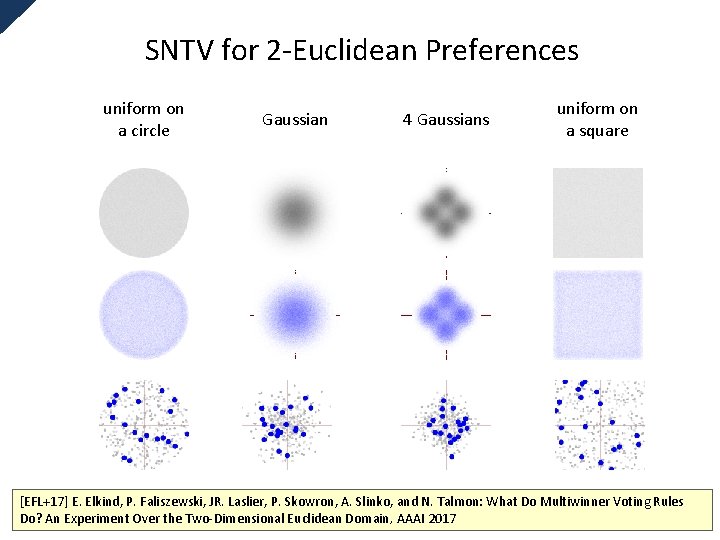 SNTV for 2-Euclidean Preferences

uniform on
a circle

Gaussian

4 Gaussians

uniform on
a square

[EFL+17] E. Elkind, P. Faliszewski, JR. Laslier, P. Skowron, A. Slinko, and N. Talmon: What Do Multiwinner Voting Rules Do? An Experiment Over the Two-Dimensional Euclidean Domain, AAAI 2017